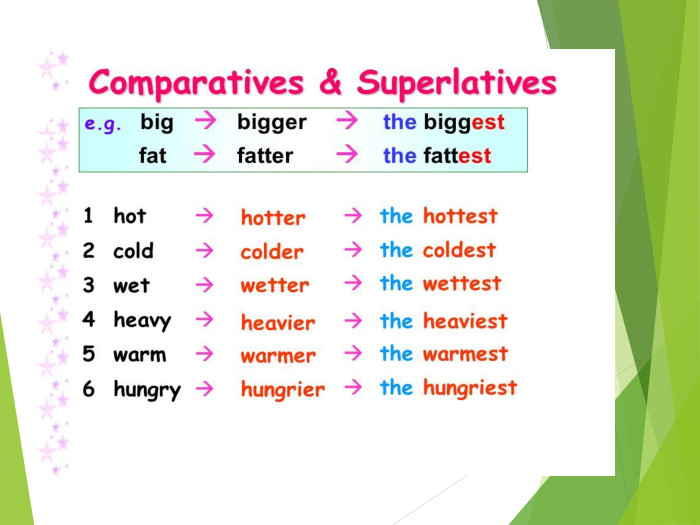 Comparatives & Superlatives

e.g. big → bigger → the biggest
fat → fatter → the fattest

1 hot → hotter → the hottest
2 cold → colder → the coldest
3 wet → wetter → the wettest
4 heavy → heavier → the heaviest
5 warm → warmer → the warmest
6 hungry → hungrier → the hungriest